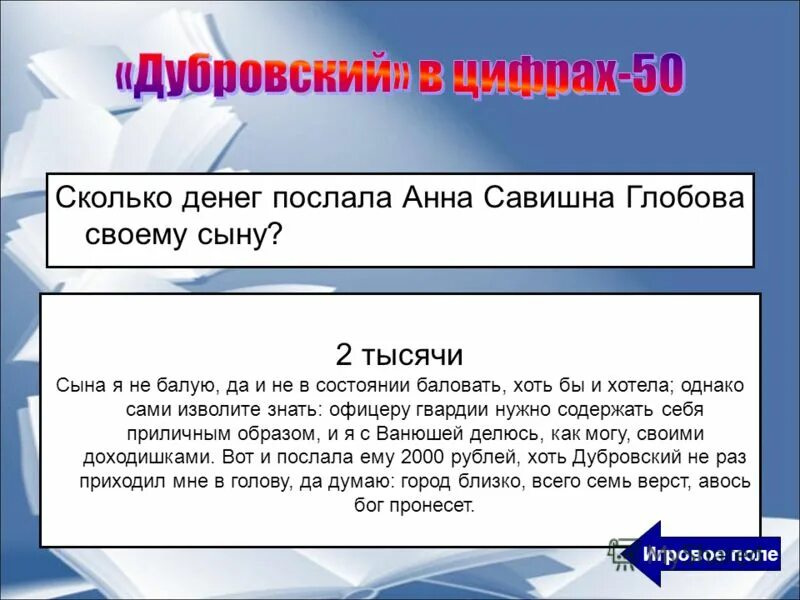 «Дубровский» в цифрах-50

Сколько денег послала Анна Савишна Глобова своему сыну?

2 тысячи

Сына я не балую, да и не в состоянии баловать, хоть бы и хотела; однако сами изволите знать: офицеру гвардии нужно содержать себя приличным образом, и я с Ванюшей делюсь, как могу, своими доходишками. Вот и послала ему 2000 рублей, хоть Дубровский не раз приходил мне в голову, да думаю: город близко, всего семь верст, авось бог пронесет.

Игровое поле